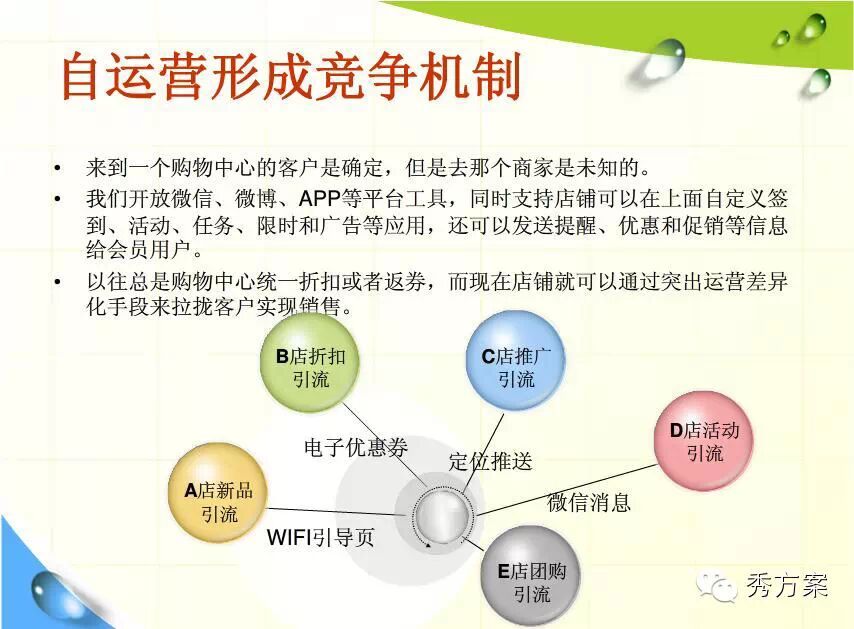 自运营形成竞争机制

• 来到一个购物中心的客户是确定，但是去那个商家是未知的。
• 我们开放微信、微博、APP等平台工具，同时支持店铺可以在上面自定义签到、活动、任务、限时和广告等应用，还可以发送提醒、优惠和促销等信息给会员用户。
• 以往总是购物中心统一折扣或者返券，而现在店铺就可以通过突出运营差异化手段来拉拢客户实现销售。

B店折扣引流

C店推广引流

D店活动引流

A店新品引流

E店团购引流

电子优惠券

定位推送

微信消息

WIFI引导页

秀方案